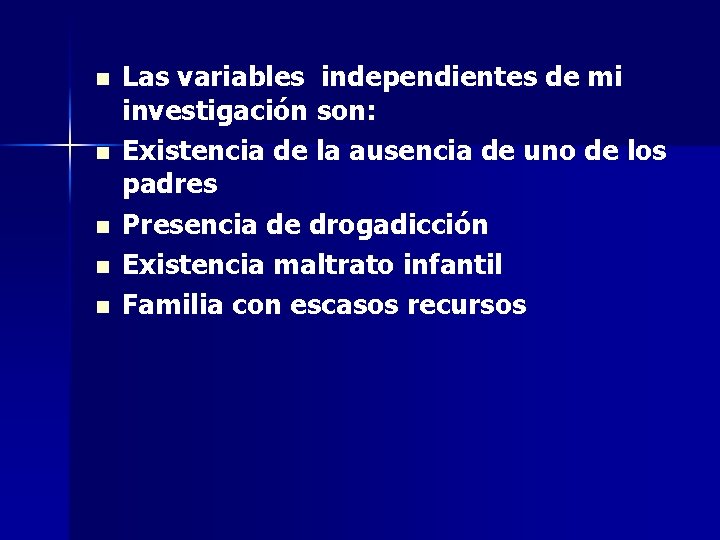 - Las variables independientes de mi investigación son:
- Existencia de la ausencia de uno de los padres
- Presencia de drogadicción
- Existencia maltrato infantil
- Familia con escasos recursos